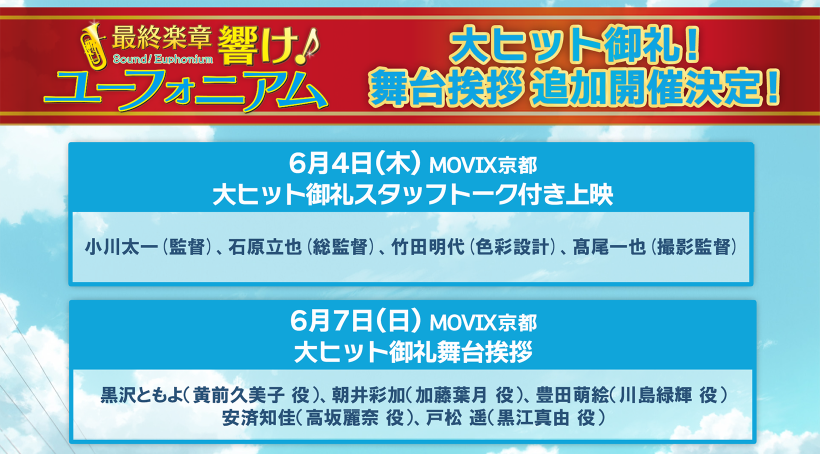 最終楽章 響け! Sound! Euphonium ユーフォニアム

大ヒット御礼!
舞台挨拶 追加開催決定!

6月4日(木) MOVIX京都
大ヒット御礼スタッフトーク付き上映

小川太一(監督)、石原立也(総監督)、竹田明代(色彩設計)、髙尾一也(撮影監督)

6月7日(日) MOVIX京都
大ヒット御礼舞台挨拶

黒沢ともよ(黄前久美子 役)、朝井彩加(加藤葉月 役)、豊田萌絵(川島緑輝 役)
安済知佳(高坂麗奈 役)、戸松 遥(黒江真由 役)